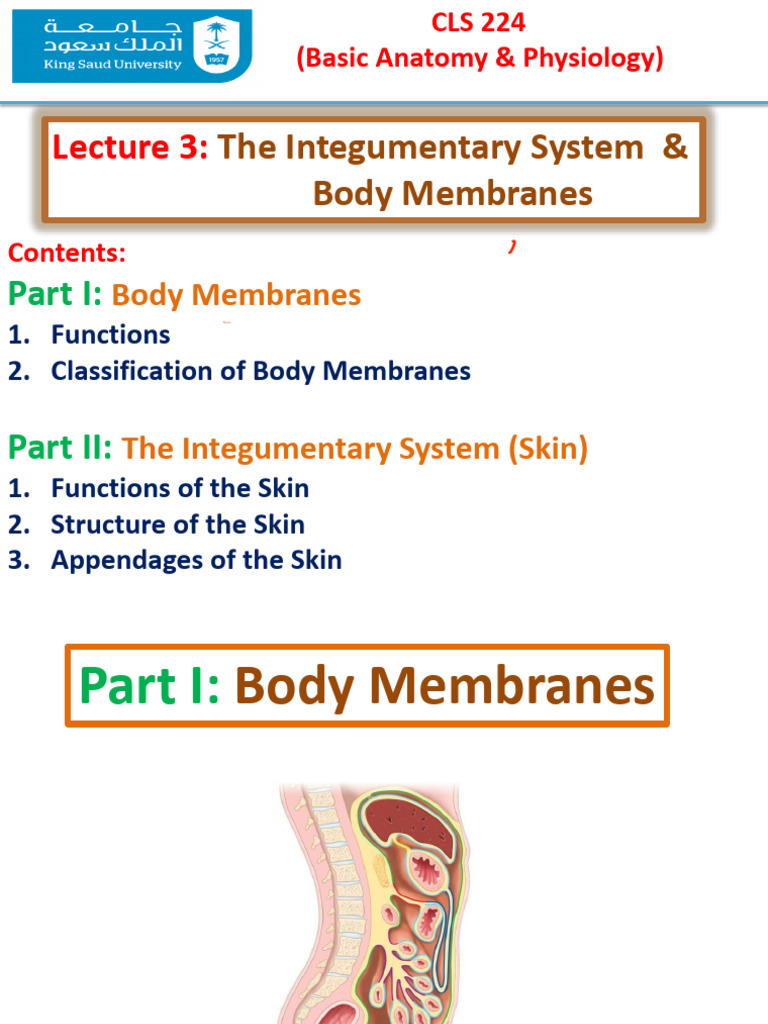 جامعة الملك سعود
King Saud University
1957

CLS 224
(Basic Anatomy & Physiology)

Lecture 3: The Integumentary System & Body Membranes

Contents:

Part I: Body Membranes
1. Functions
2. Classification of Body Membranes

Part II: The Integumentary System (Skin)
1. Functions of the Skin
2. Structure of the Skin
3. Appendages of the Skin

Part I: Body Membranes